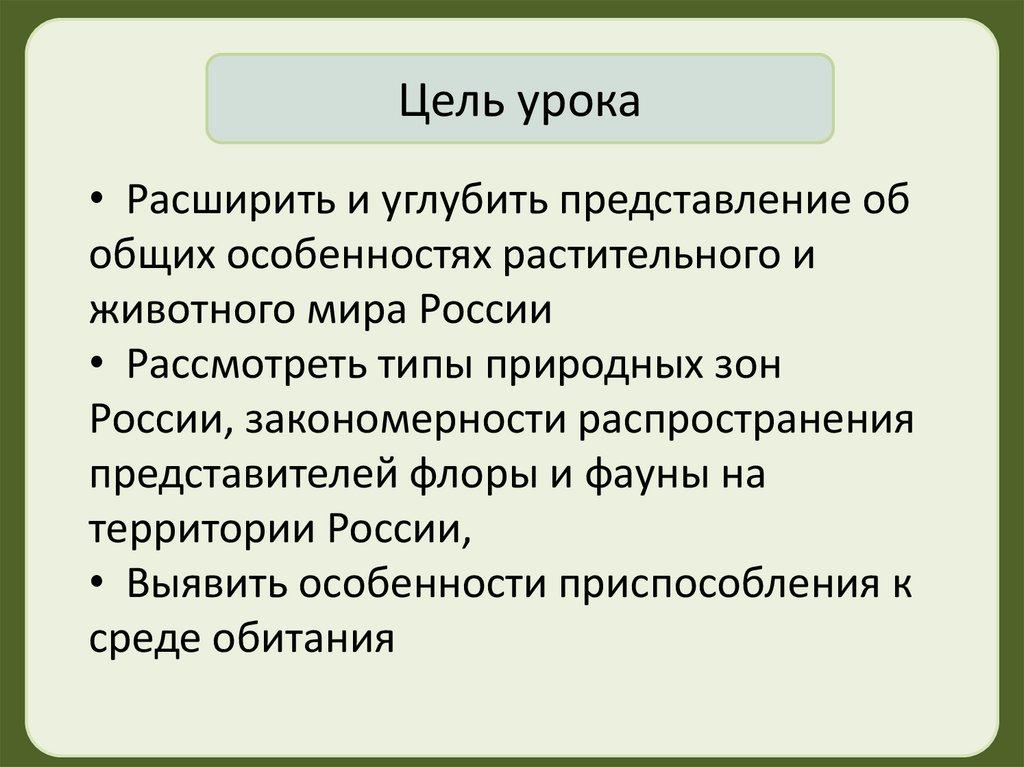 Цель урока

• Расширить и углубить представление об общих особенностях растительного и животного мира России
• Рассмотреть типы природных зон России, закономерности распространения представителей флоры и фауны на территории России,
• Выявить особенности приспособления к среде обитания